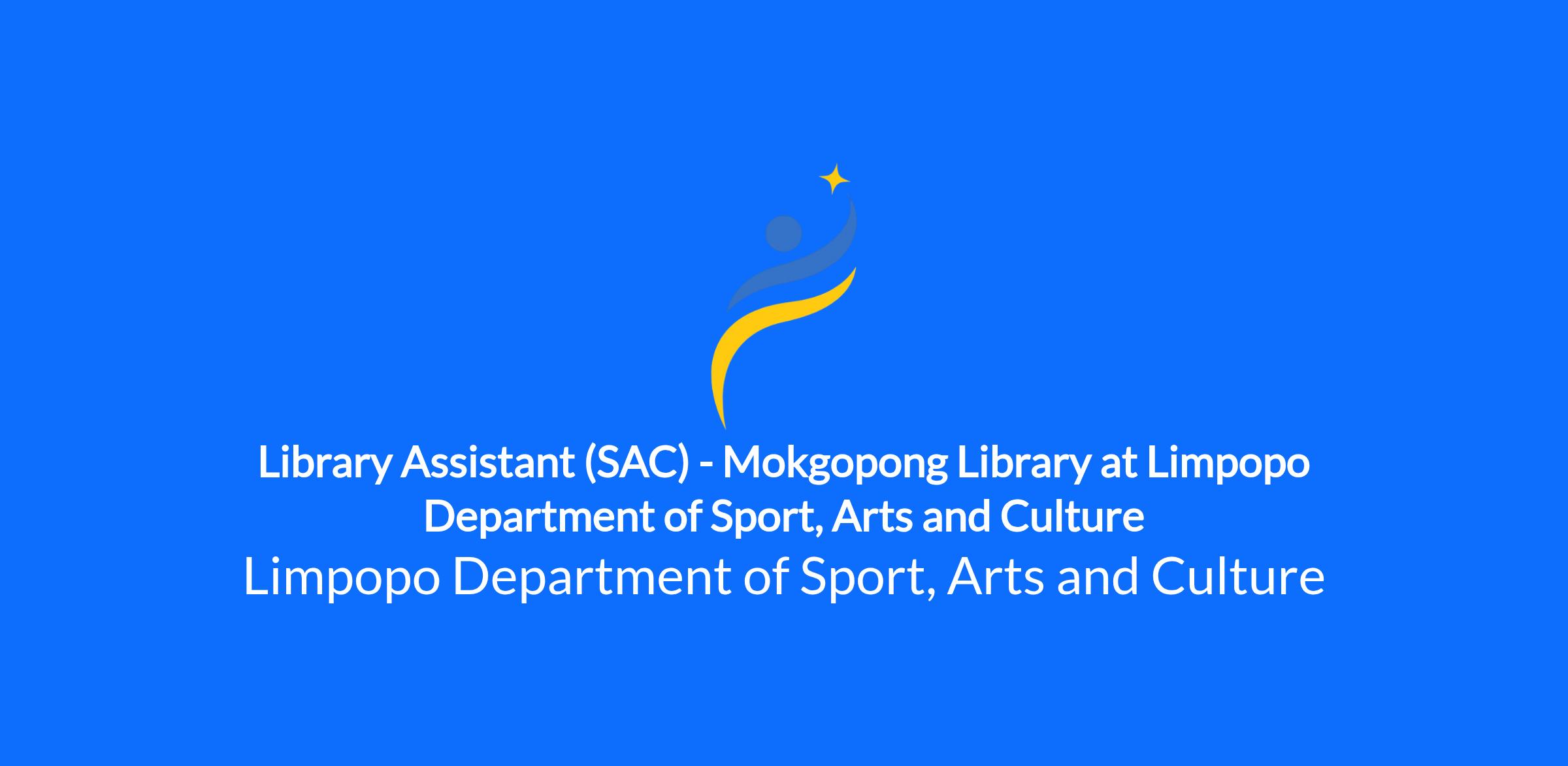 Library Assistant (SAC) - Mokgopong Library at Limpopo Department of Sport, Arts and Culture

Limpopo Department of Sport, Arts and Culture